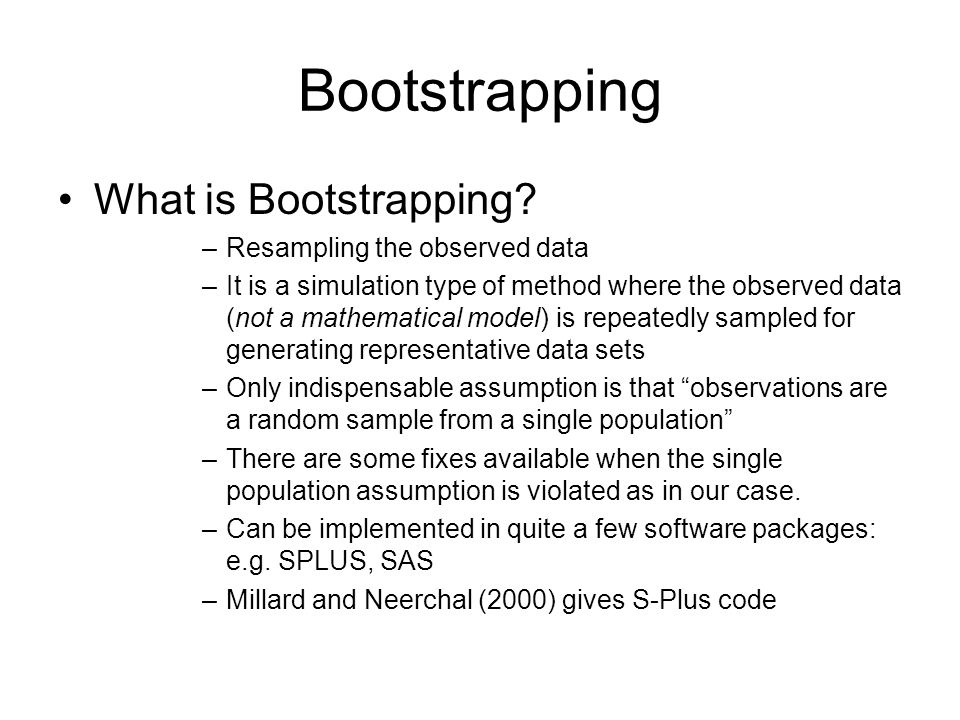 Bootstrapping

• What is Bootstrapping?
– Resampling the observed data
– It is a simulation type of method where the observed data (not a mathematical model) is repeatedly sampled for generating representative data sets
– Only indispensable assumption is that “observations are a random sample from a single population”
– There are some fixes available when the single population assumption is violated as in our case.
– Can be implemented in quite a few software packages: e.g. SPLUS, SAS
– Millard and Neerchal (2000) gives S-Plus code